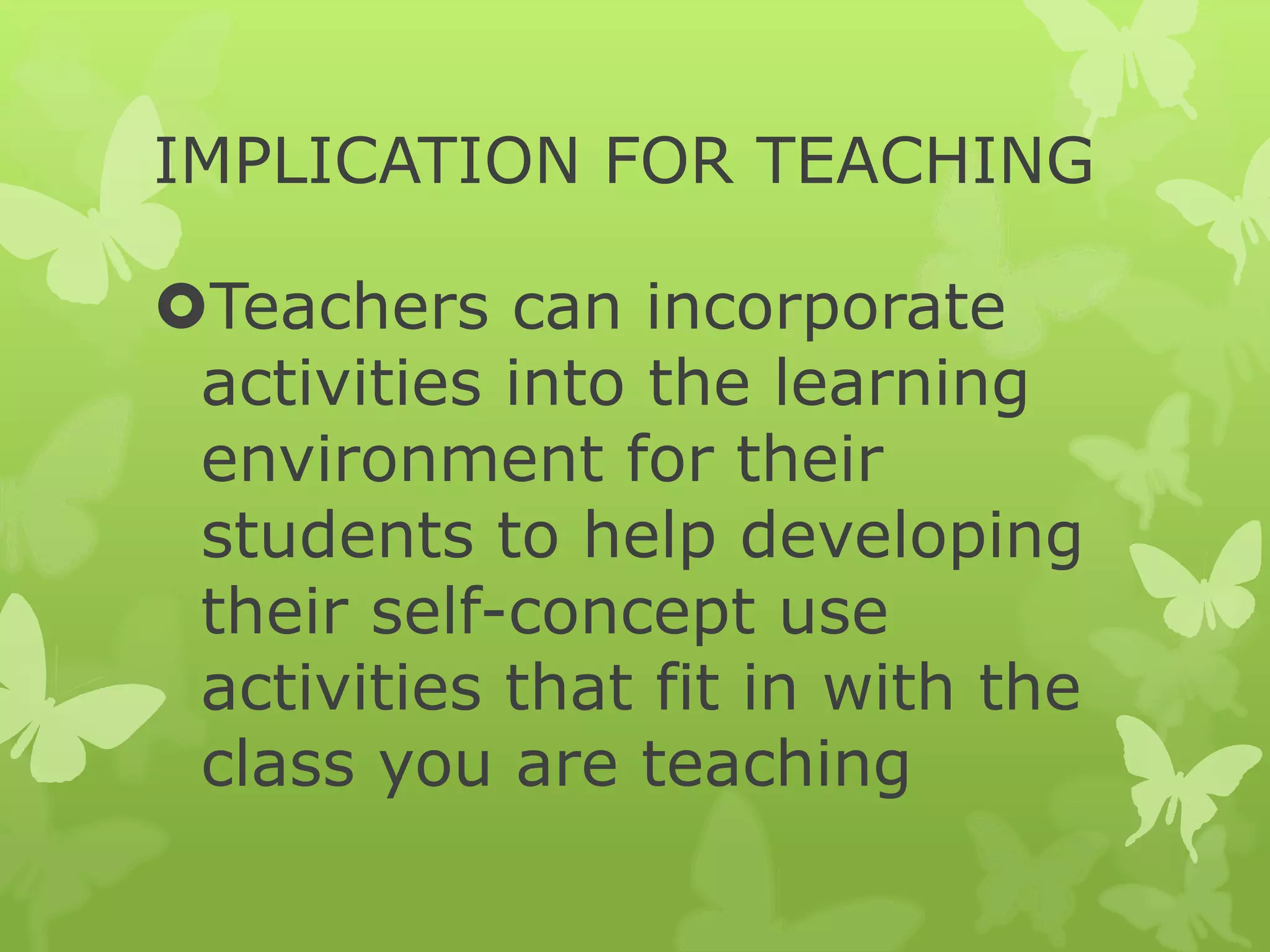 IMPLICATION FOR TEACHING

Teachers can incorporate activities into the learning environment for their students to help developing their self-concept use activities that fit in with the class you are teaching